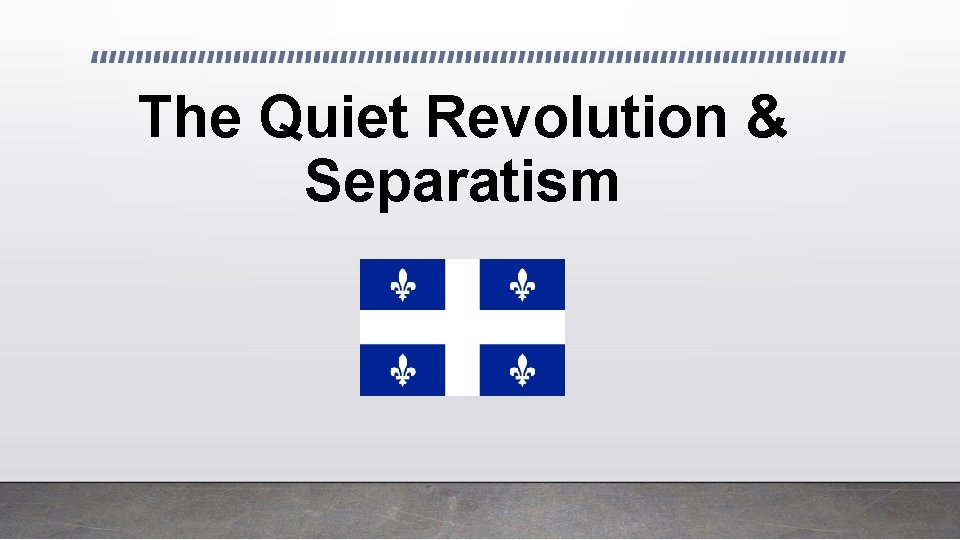 The Quiet Revolution & Separatism